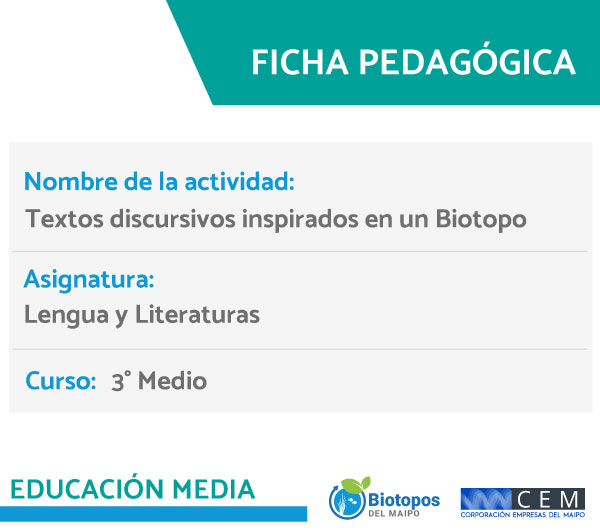 FICHA PEDAGÓGICA

Nombre de la actividad:
Textos discursivos inspirados en un Biotopo

Asignatura:
Lengua y Literaturas

Curso: 3° Medio

EDUCACIÓN MEDIA

Biotopos DEL MAIPO

CEM
CORPORACIÓN EMPRESAS DEL MAIPO